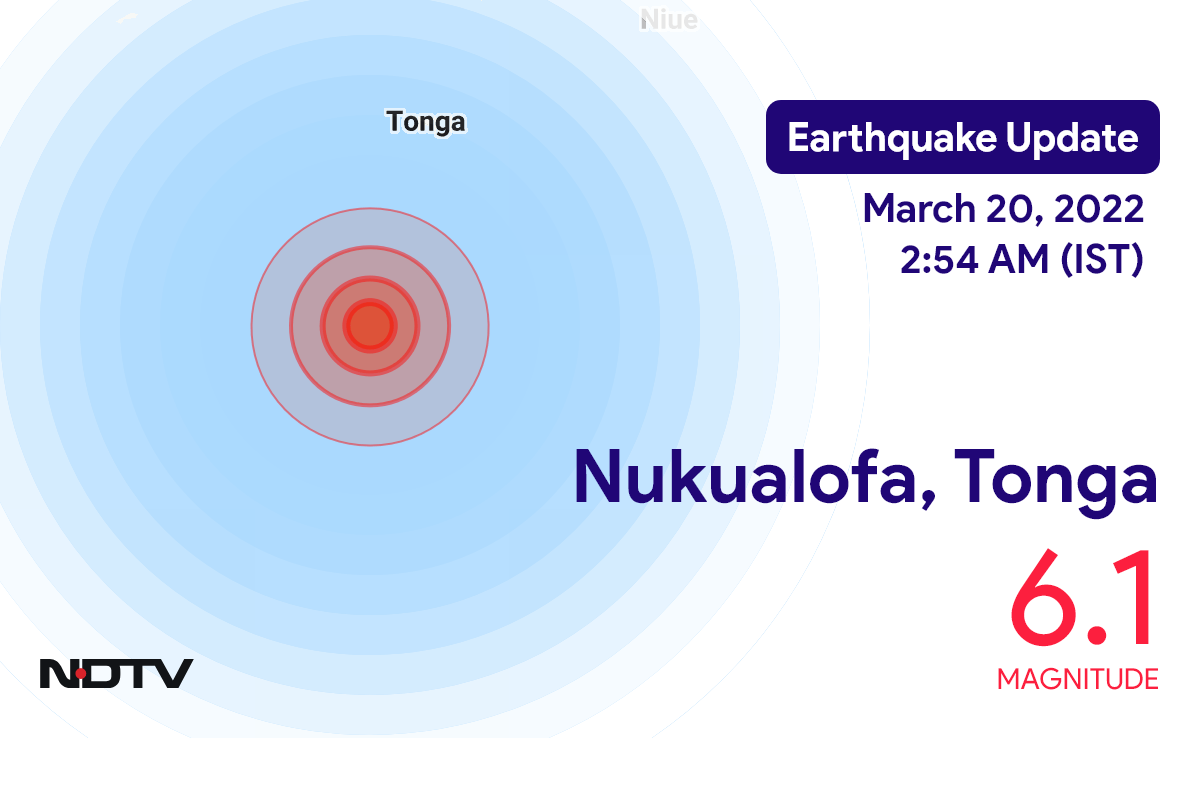 Niue

Tonga

Earthquake Update

March 20, 2022
2:54 AM (IST)

Nukualofa, Tonga

6.1
MAGNITUDE

NDTV